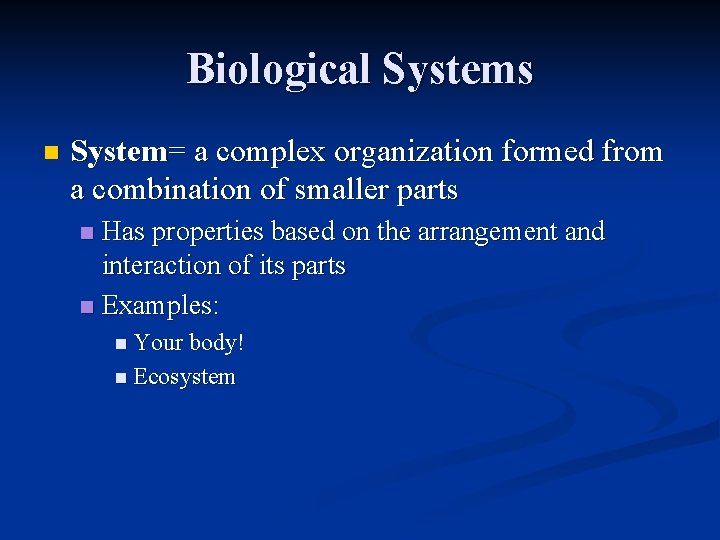 Biological Systems

System= a complex organization formed from a combination of smaller parts

Has properties based on the arrangement and interaction of its parts

Examples:

Your body!

Ecosystem